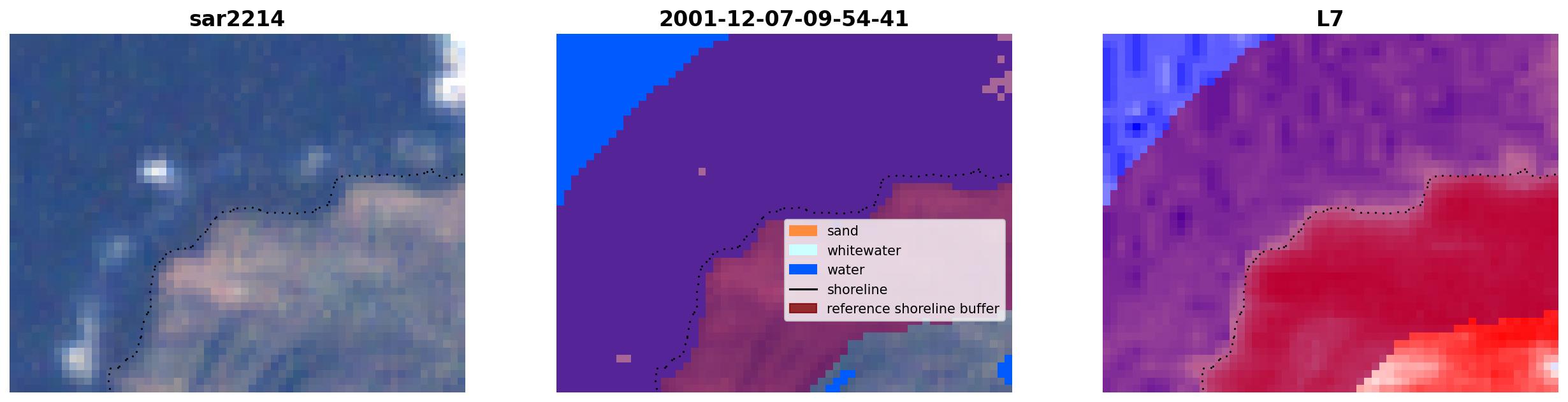 sar2214

2001-12-07-09-54-41

sand
whitewater
water
shoreline
reference shoreline buffer

L7